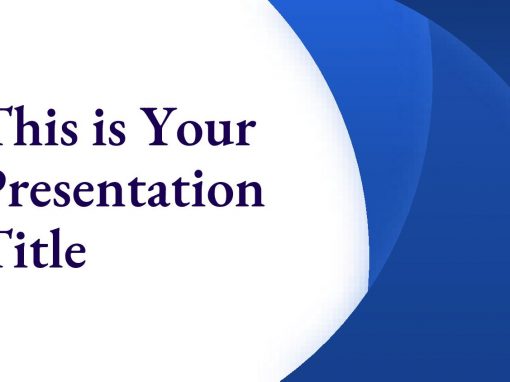 This is Your Presentation Title